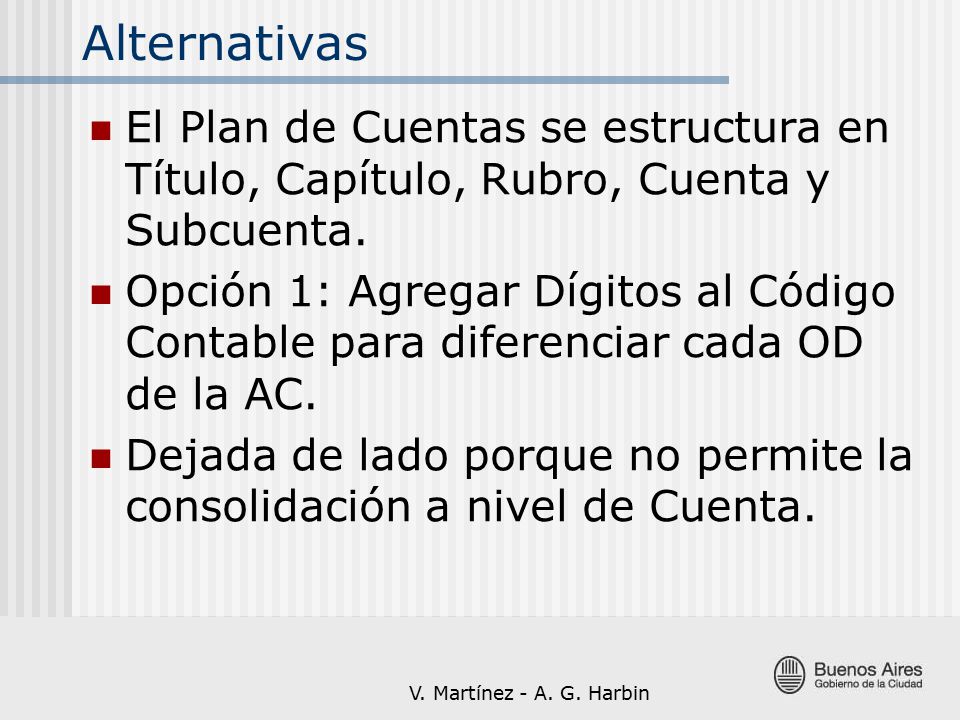 Alternativas

El Plan de Cuentas se estructura en Título, Capítulo, Rubro, Cuenta y Subcuenta.

Opción 1: Agregar Dígitos al Código Contable para diferenciar cada OD de la AC.

Dejada de lado porque no permite la consolidación a nivel de Cuenta.

V. Martínez - A. G. Harbin

Buenos Aires
Gobierno de la Ciudad